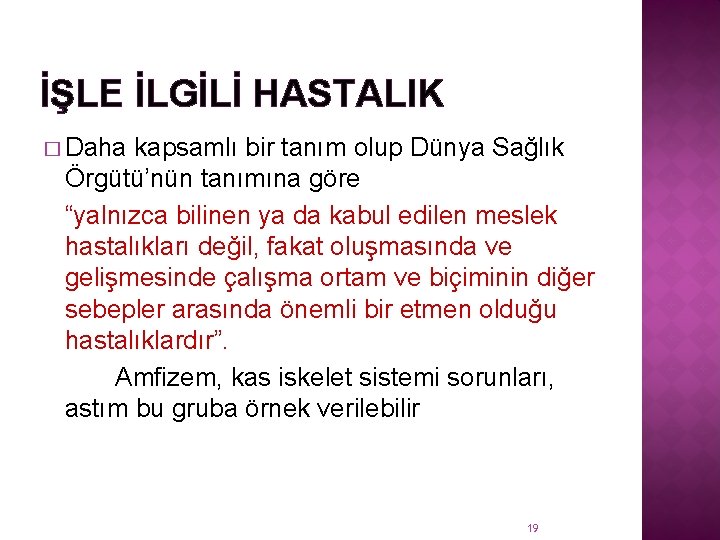 İŞLE İLGİLİ HASTALIK

□ Daha kapsamlı bir tanım olup Dünya Sağlık Örgütü'nün tanımına göre

"yalnızca bilinen ya da kabul edilen meslek hastalıkları değil, fakat oluşmasında ve gelişmesinde çalışma ortam ve biçiminin diğer sebepler arasında önemli bir etmen olduğu hastalıklardır".

Amfizem, kas iskelet sistemi sorunları, astım bu gruba örnek verilebilir

19